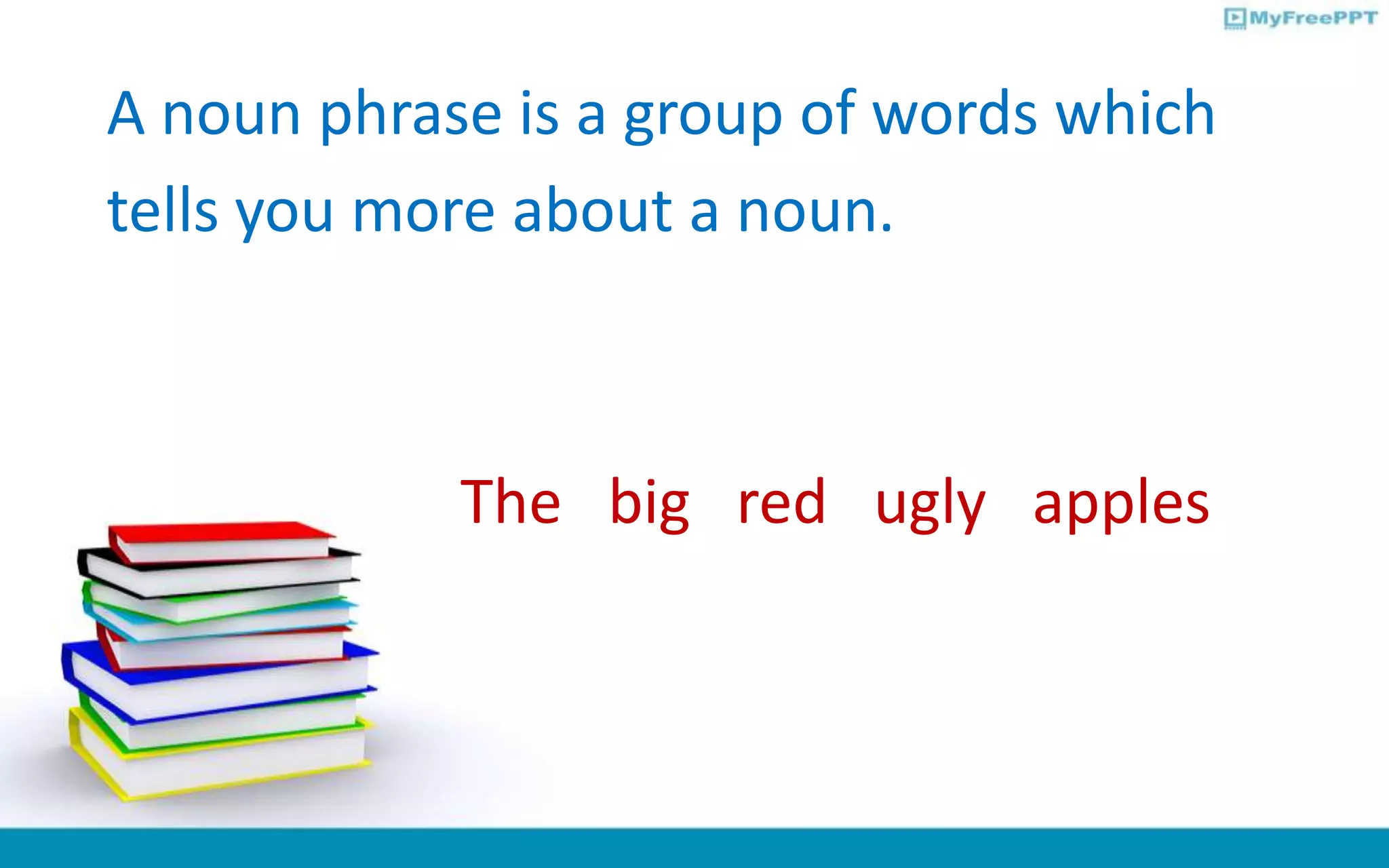 MyFreePPT

A noun phrase is a group of words which tells you more about a noun.

The big red ugly apples